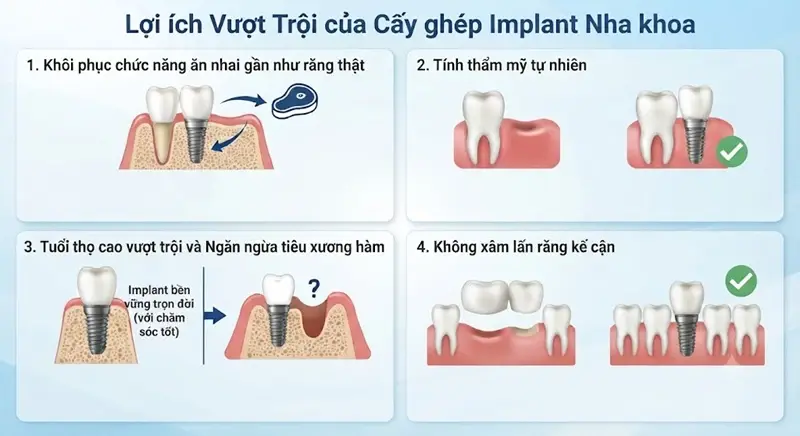 Lợi ích Vượt Trội của Cấy ghép Implant Nha khoa

1. Khôi phục chức năng ăn nhai gần như răng thật

2. Tính thẩm mỹ tự nhiên

3. Tuổi thọ cao vượt trội và Ngăn ngừa tiêu xương hàm

Implant bền vững trọn đời (với chăm sóc tốt)

?

4. Không xâm lấn răng kế cận